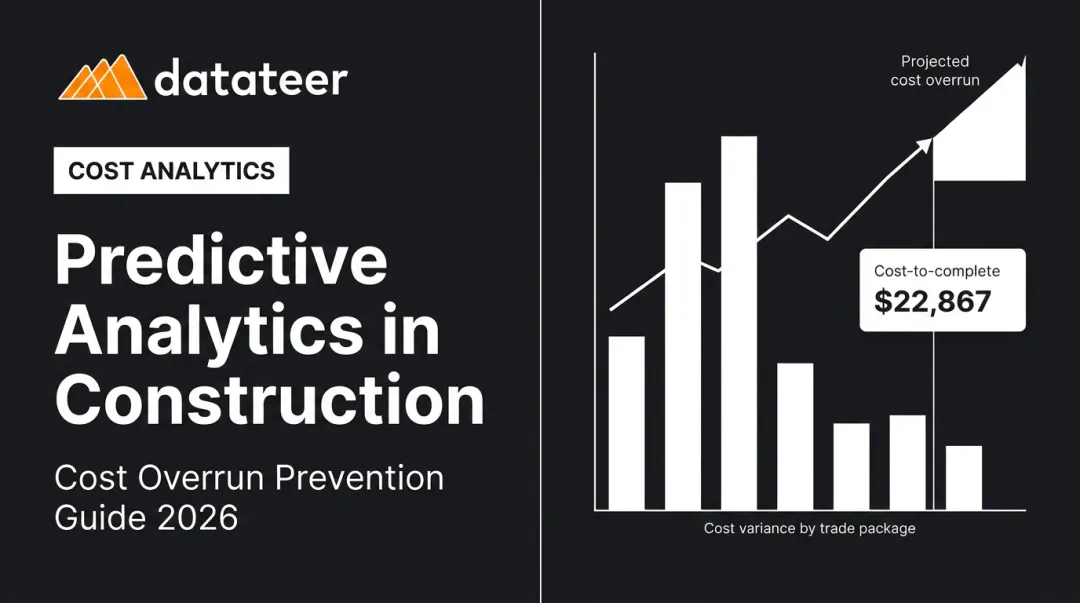 datateer

COST ANALYTICS

Predictive Analytics in Construction

Cost Overrun Prevention Guide 2026

Projected cost overrun

Cost-to-complete
$22,867

Cost variance by trade package